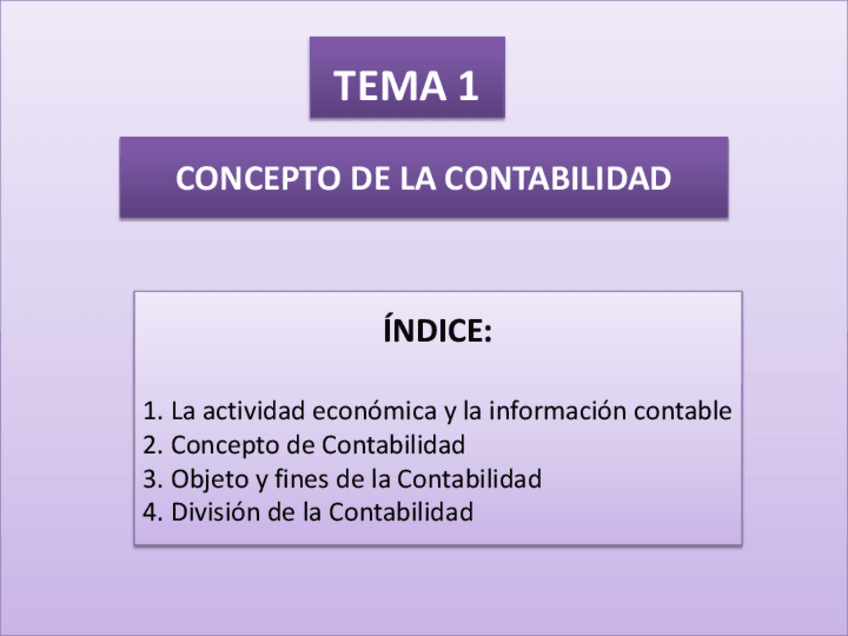 TEMA 1

CONCEPTO DE LA CONTABILIDAD

ÍNDICE:

1. La actividad económica y la información contable
2. Concepto de Contabilidad
3. Objeto y fines de la Contabilidad
4. División de la Contabilidad